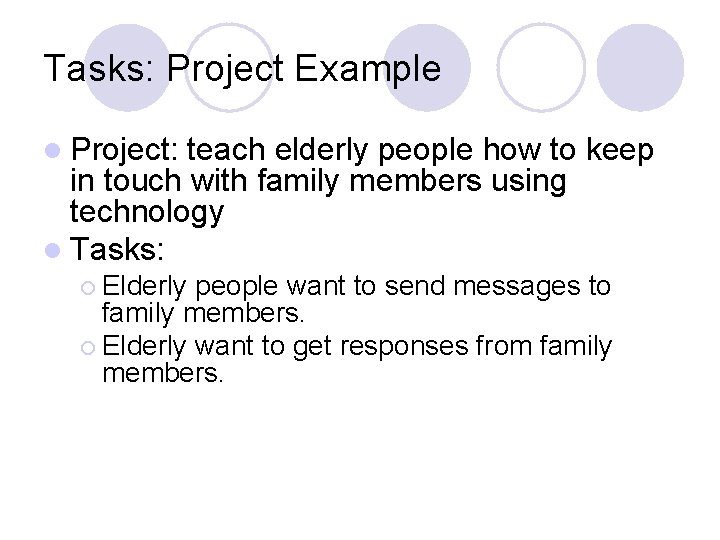 Tasks: Project Example

Project: teach elderly people how to keep in touch with family members using technology

Tasks:

Elderly people want to send messages to family members.

Elderly want to get responses from family members.